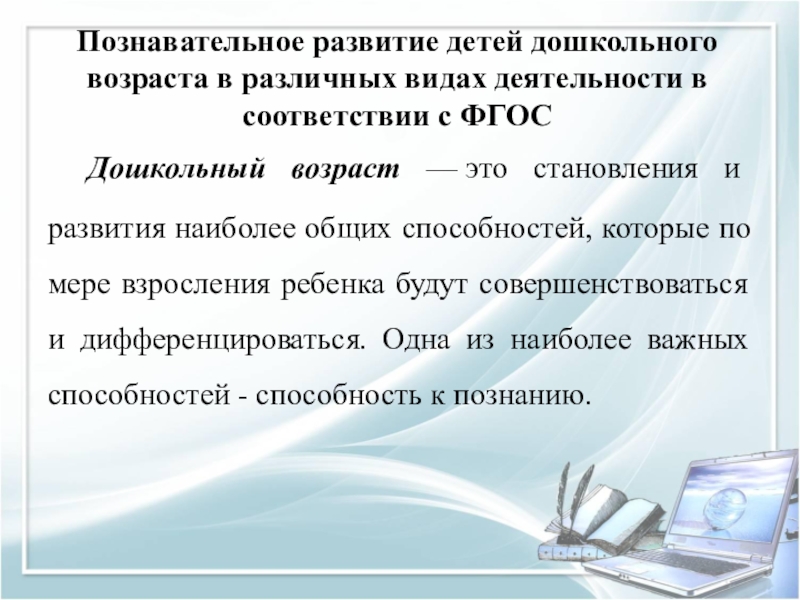 Познавательное развитие детей дошкольного возраста в различных видах деятельности в соответствии с ФГОС

Дошкольный возраст — это становления и развития наиболее общих способностей, которые по мере взросления ребенка будут совершенствоваться и дифференцироваться. Одна из наиболее важных способностей - способность к познанию.